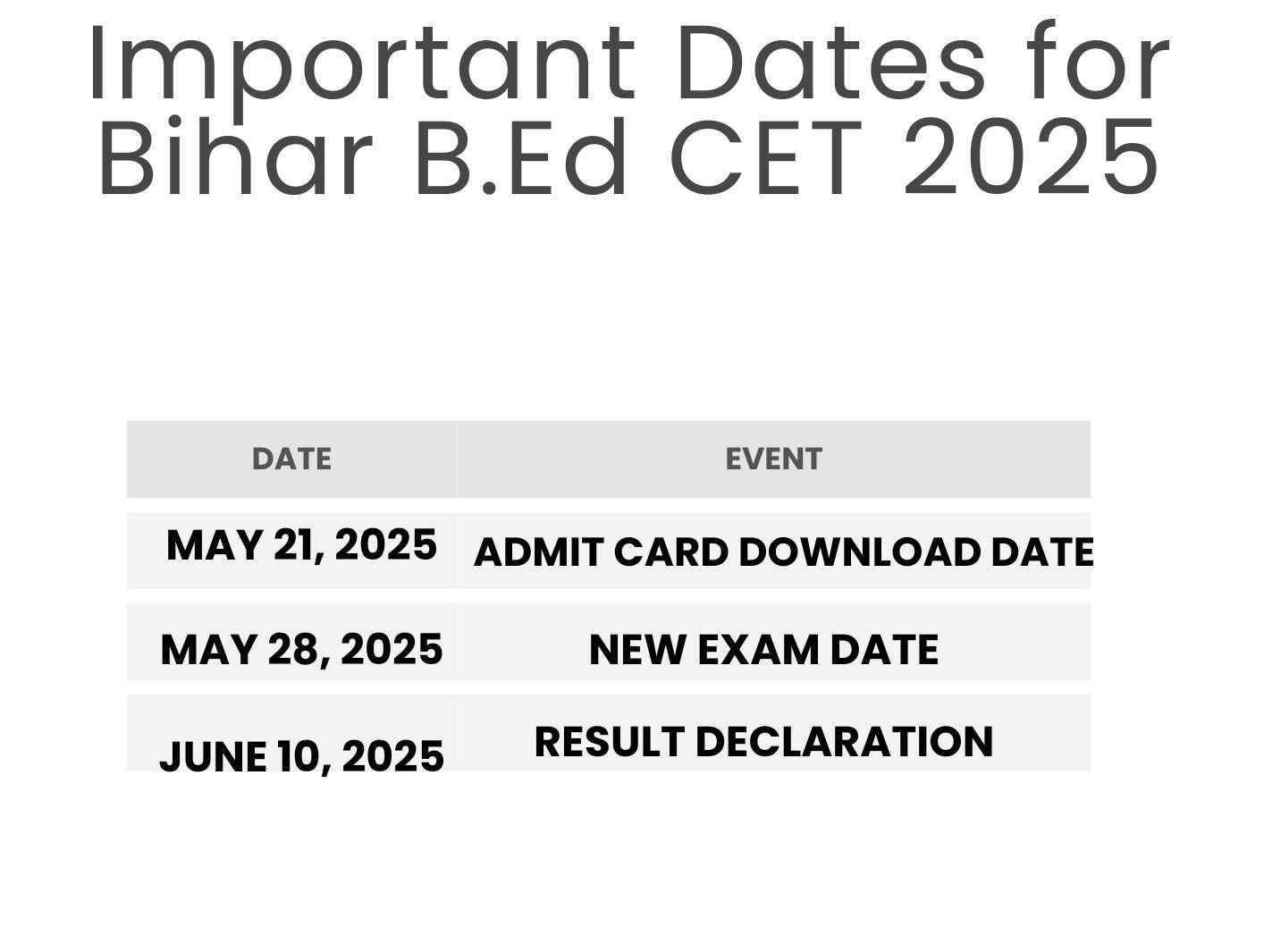 Important Dates for Bihar B.Ed CET 2025

| DATE | EVENT |
|---|---|
| MAY 21, 2025 | ADMIT CARD DOWNLOAD DATE |
| MAY 28, 2025 | NEW EXAM DATE |
| JUNE 10, 2025 | RESULT DECLARATION |